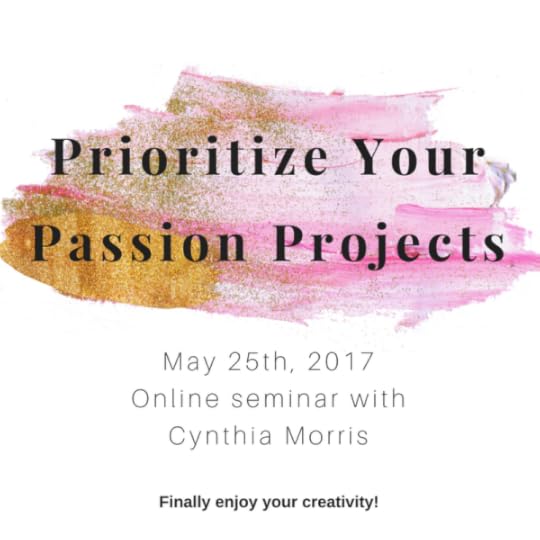 Prioritize Your Passion Projects

May 25th, 2017
Online seminar with
Cynthia Morris

Finally enjoy your creativity!